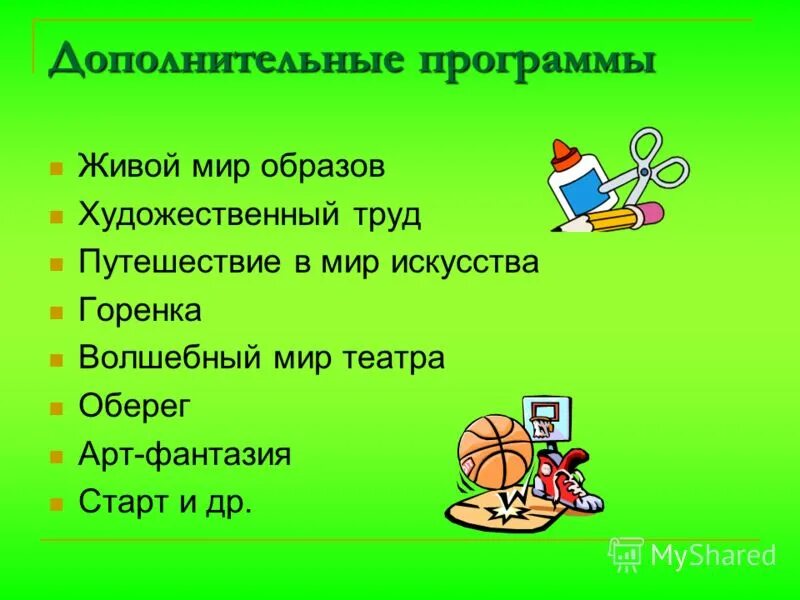 Дополнительные программы

- Живой мир образов
- Художественный труд
- Путешествие в мир искусства
- Горенка
- Волшебный мир театра
- Оберег
- Арт-фантазия
- Старт и др.

MyShared